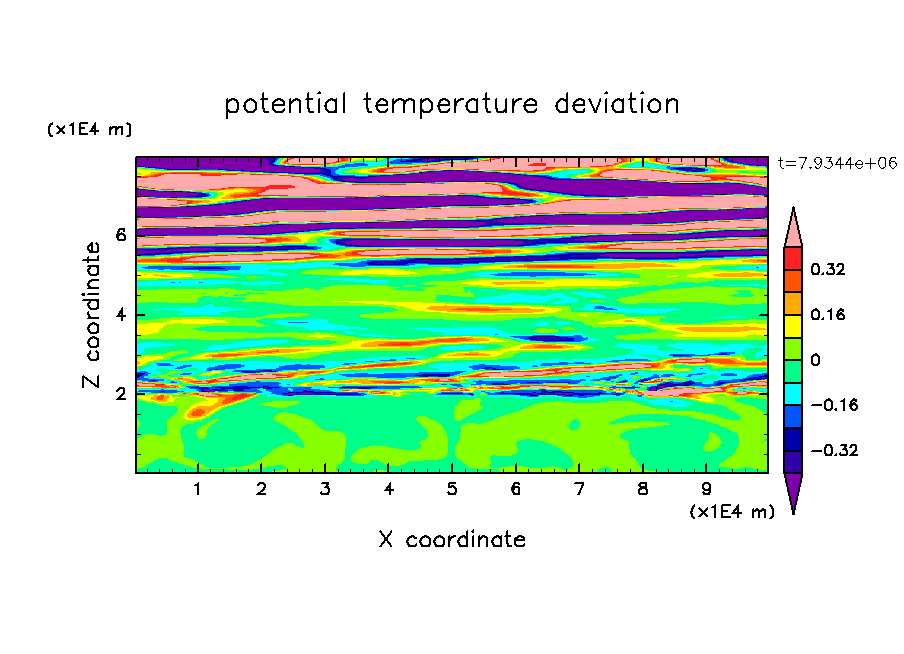 potential temperature deviation

(x1E4 m)

t=7.9344e+06

Z coordinate

6
4
2

0.32
0.16
0
−0.16
−0.32

1 2 3 4 5 6 7 8 9

(x1E4 m)

X coordinate